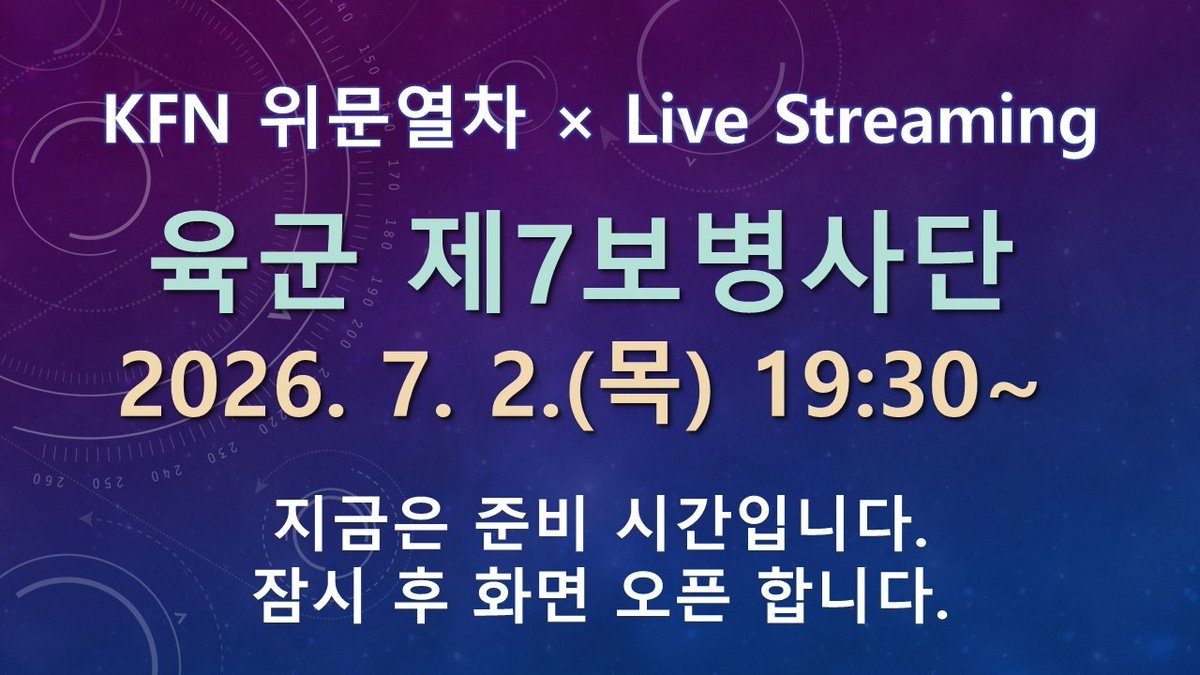 KFN 위문열차 × Live Streaming

육군 제7보병사단

2026. 7. 2.(목) 19:30~

지금은 준비 시간입니다.
잠시 후 화면 오픈 합니다.